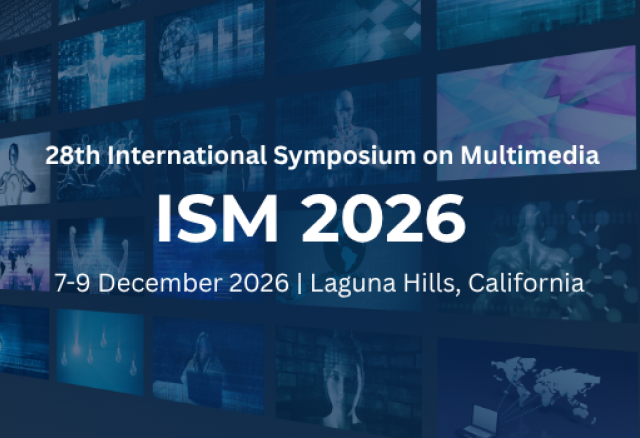 28th International Symposium on Multimedia

ISM 2026

7-9 December 2026 | Laguna Hills, California